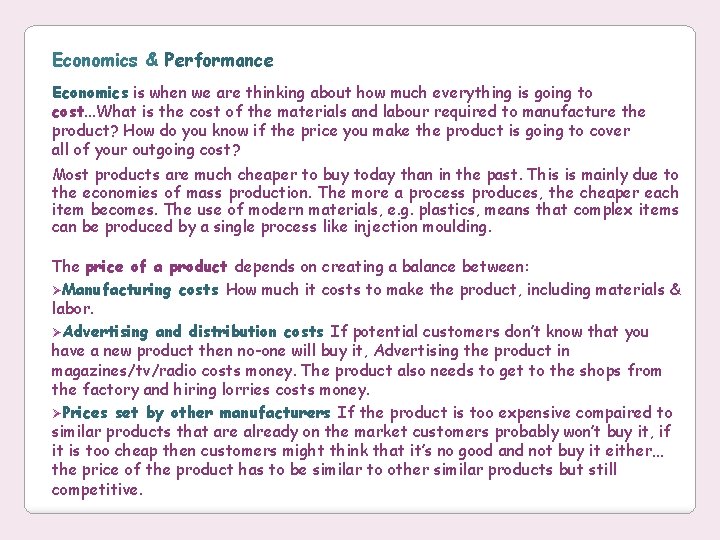 Economics & Performance

Economics is when we are thinking about how much everything is going to cost...What is the cost of the materials and labour required to manufacture the product? How do you know if the price you make the product is going to cover all of your outgoing cost?

Most products are much cheaper to buy today than in the past. This is mainly due to the economies of mass production. The more a process produces, the cheaper each item becomes. The use of modern materials, e.g. plastics, means that complex items can be produced by a single process like injection moulding.

The price of a product depends on creating a balance between:

➢Manufacturing costs How much it costs to make the product, including materials & labor.

➢Advertising and distribution costs If potential customers don't know that you have a new product then no-one will buy it, Advertising the product in magazines/tv/radio costs money. The product also needs to get to the shops from the factory and hiring lorries costs money.

➢Prices set by other manufacturers If the product is too expensive compaired to similar products that are already on the market customers probably won't buy it, if it is too cheap then customers might think that it's no good and not buy it either... the price of the product has to be similar to other similar products but still competitive.